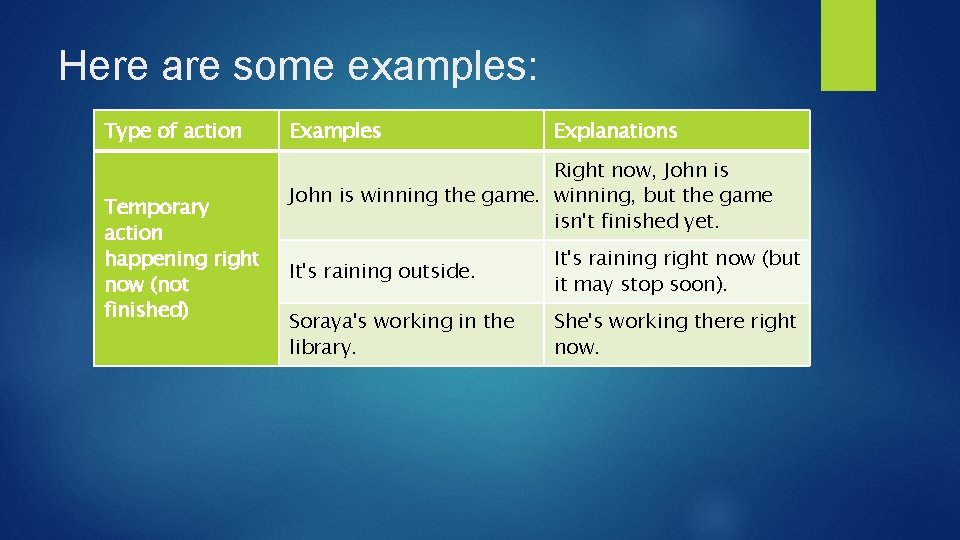 Here are some examples:

| Type of action | Examples | Explanations |
|---|---|---|
| Temporary action happening right now (not finished) | John is winning the game. | Right now, John is winning, but the game isn't finished yet. |
| | It's raining outside. | It's raining right now (but it may stop soon). |
| | Soraya's working in the library. | She's working there right now. |